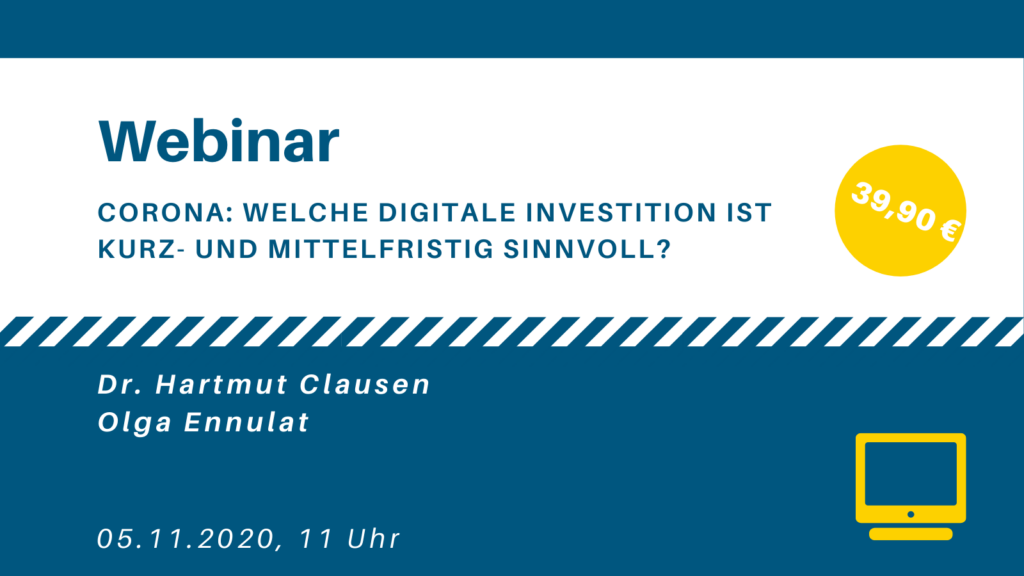 Webinar

CORONA: WELCHE DIGITALE INVESTITION IST KURZ- UND MITTELFRISTIG SINNVOLL?

39,90 €

Dr. Hartmut Clausen
Olga Ennulat

05.11.2020, 11 Uhr